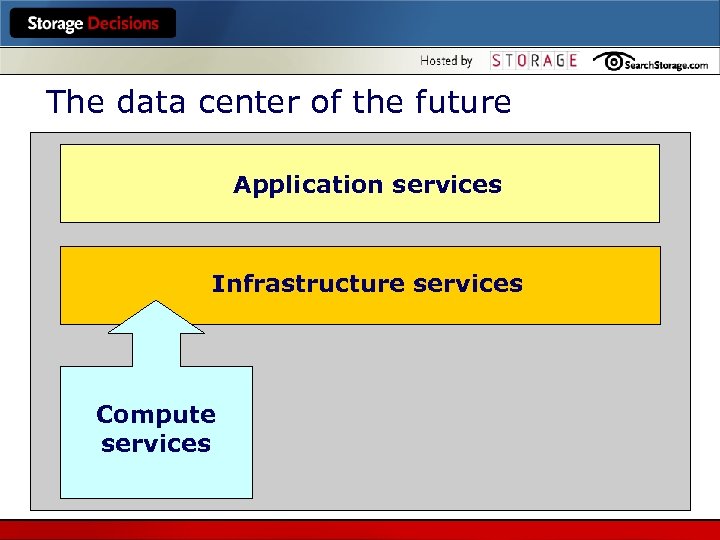 Storage Decisions

Hosted by STORAGE SearchStorage.com

The data center of the future

Application services

Infrastructure services

Compute services